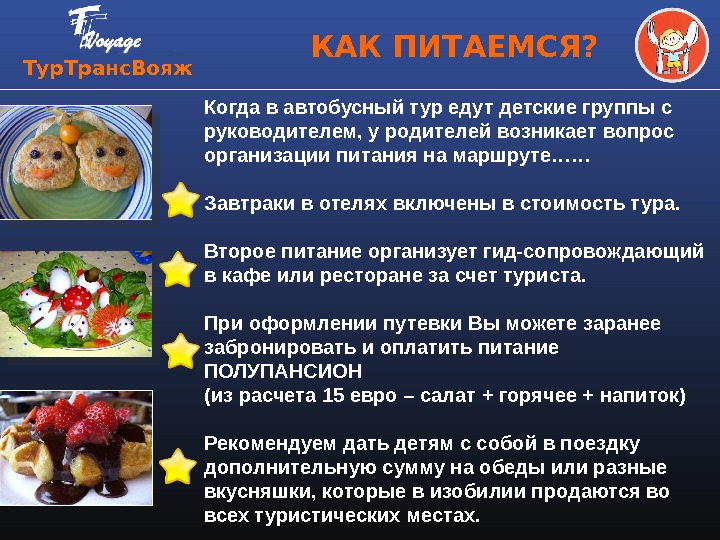 TT Voyage
ТурТрансВояж

КАК ПИТАЕМСЯ?

Когда в автобусный тур едут детские группы с руководителем, у родителей возникает вопрос организации питания на маршруте……

Завтраки в отелях включены в стоимость тура.

Второе питание организует гид-сопровождающий в кафе или ресторане за счет туриста.

При оформлении путевки Вы можете заранее забронировать и оплатить питание ПОЛУПАНСИОН
(из расчета 15 евро – салат + горячее + напиток)

Рекомендуем дать детям с собой в поездку дополнительную сумму на обеды или разные вкусняшки, которые в изобилии продаются во всех туристических местах.